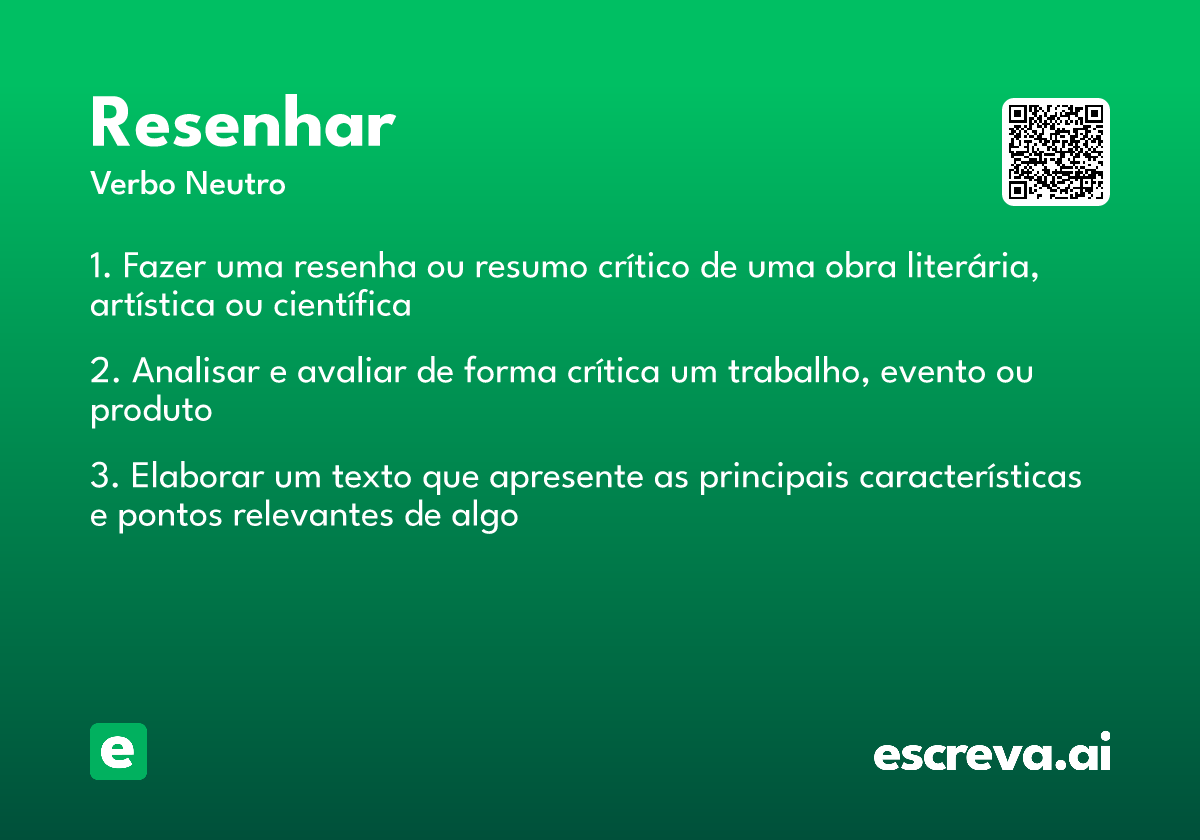 Resenhar
Verbo Neutro

1. Fazer uma resenha ou resumo crítico de uma obra literária, artística ou científica

2. Analisar e avaliar de forma crítica um trabalho, evento ou produto

3. Elaborar um texto que apresente as principais características e pontos relevantes de algo

e

escreva.ai